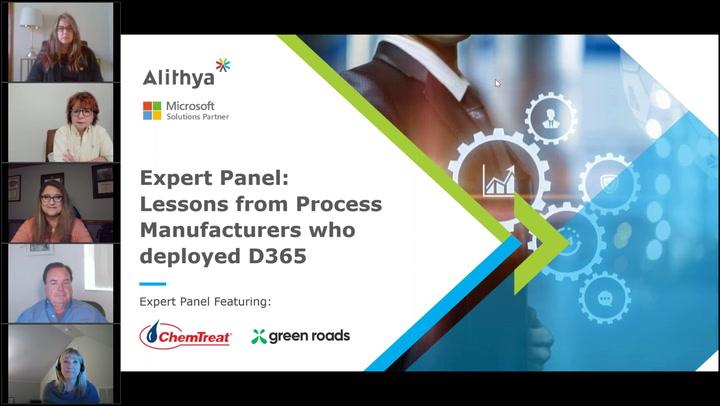 Alithya

Microsoft
Solutions Partner

Expert Panel:
Lessons from Process Manufacturers who deployed D365

Expert Panel Featuring:

ChemTreat

green roads